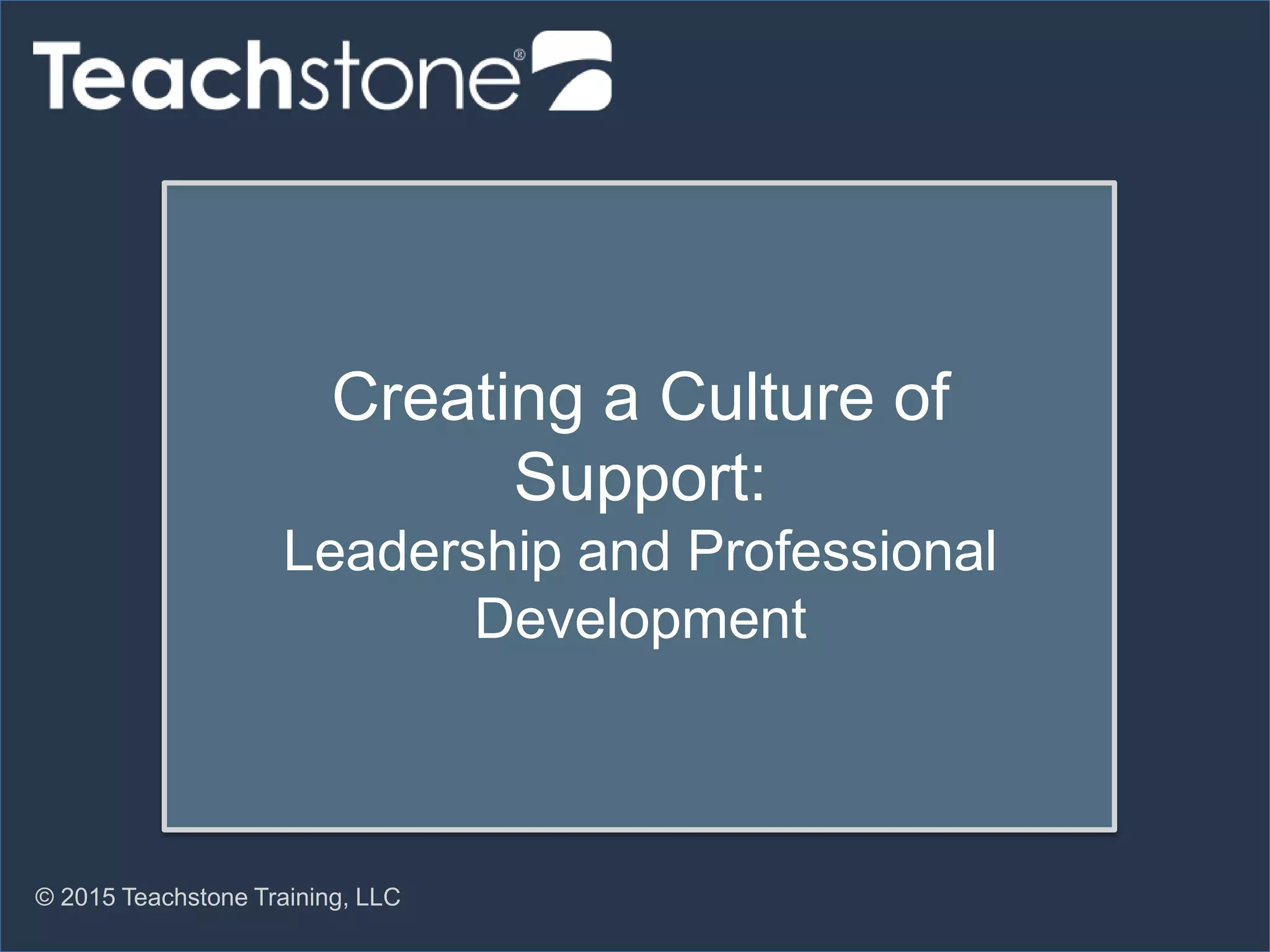 Teachstone®

Creating a Culture of Support:
Leadership and Professional Development

© 2015 Teachstone Training, LLC